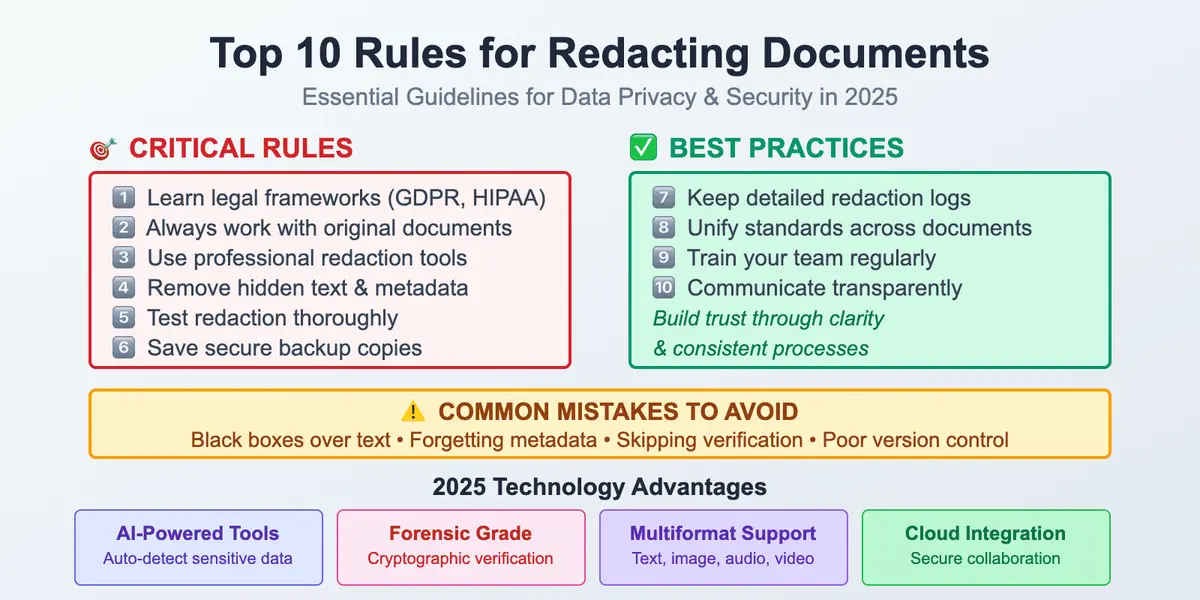 Top 10 Rules for Redacting Documents

Essential Guidelines for Data Privacy & Security in 2025

🎯 CRITICAL RULES

1️⃣ Learn legal frameworks (GDPR, HIPAA)
2️⃣ Always work with original documents
3️⃣ Use professional redaction tools
4️⃣ Remove hidden text & metadata
5️⃣ Test redaction thoroughly
6️⃣ Save secure backup copies

✅ BEST PRACTICES

7️⃣ Keep detailed redaction logs
8️⃣ Unify standards across documents
9️⃣ Train your team regularly
🔟 Communicate transparently
Build trust through clarity & consistent processes

⚠️ COMMON MISTAKES TO AVOID

Black boxes over text • Forgetting metadata • Skipping verification • Poor version control

2025 Technology Advantages

AI-Powered Tools
Auto-detect sensitive data

Forensic Grade
Cryptographic verification

Multiformat Support
Text, image, audio, video

Cloud Integration
Secure collaboration